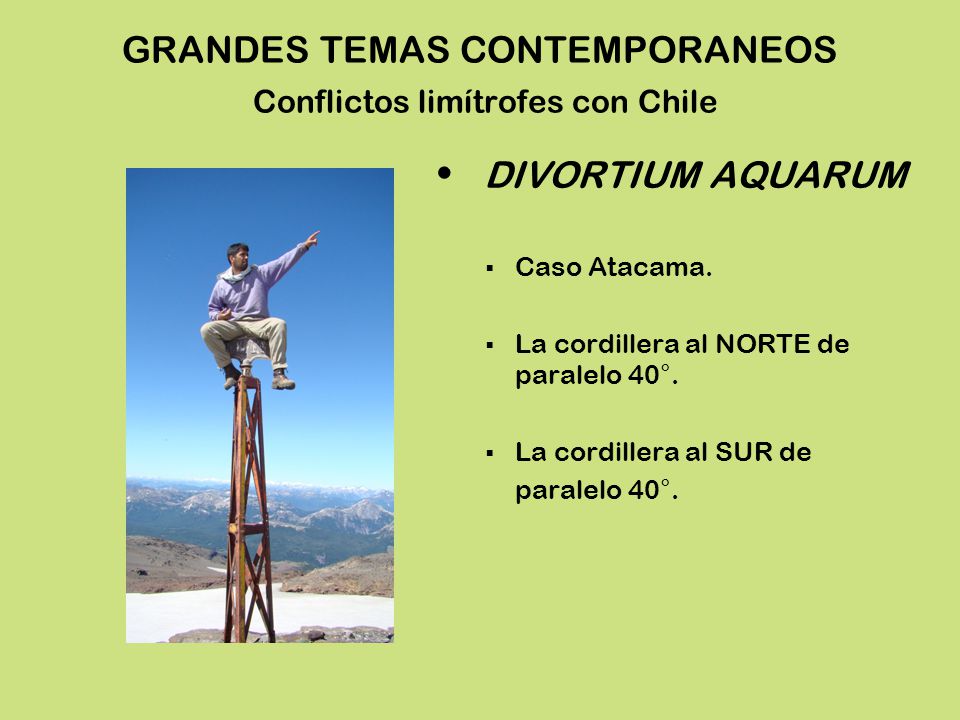 GRANDES TEMAS CONTEMPORANEOS
Conflictos limítrofes con Chile

• DIVORTIUM AQUARUM

▪ Caso Atacama.

▪ La cordillera al NORTE de paralelo 40°.

▪ La cordillera al SUR de paralelo 40°.